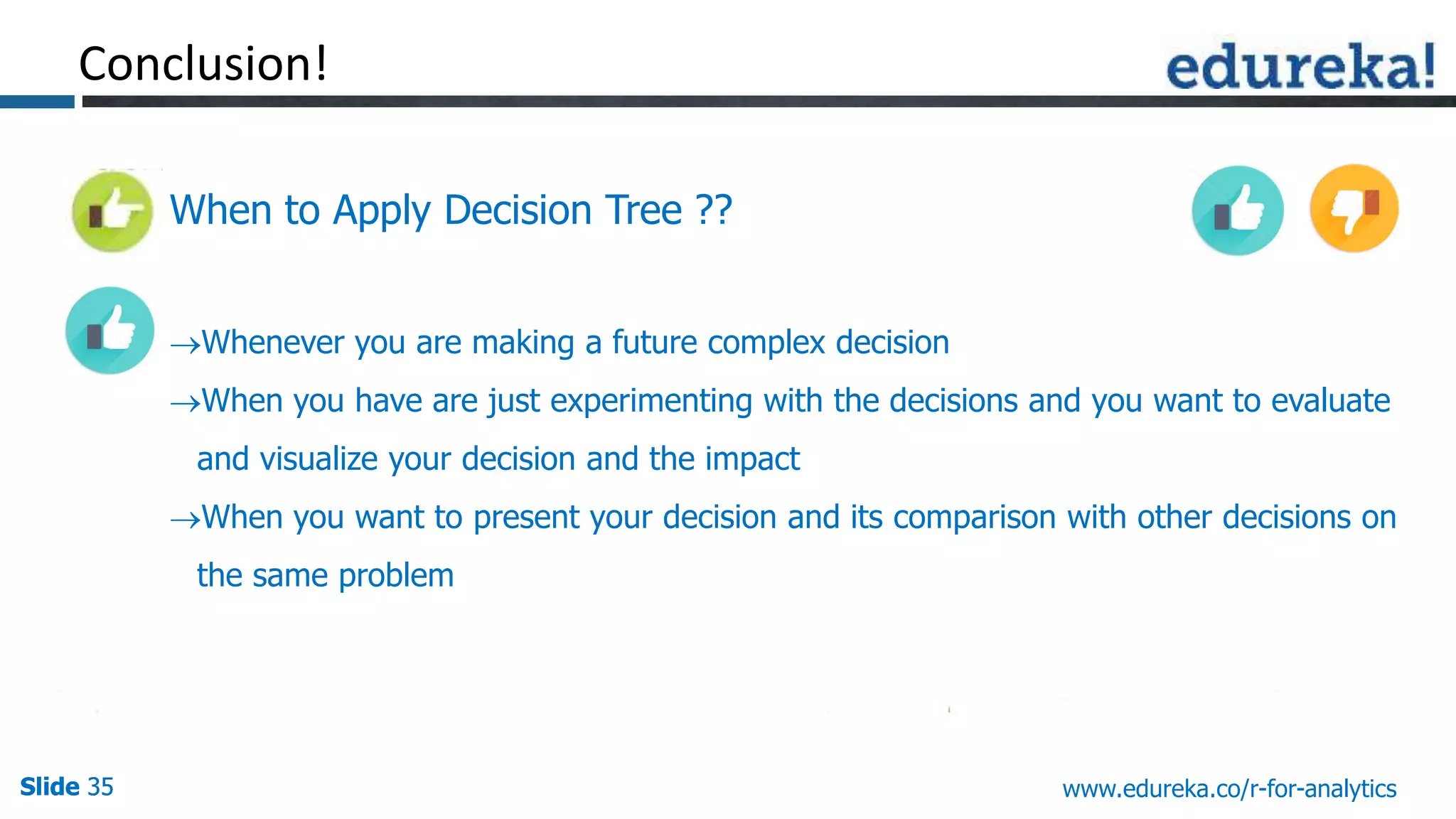 Conclusion!

edureka!

When to Apply Decision Tree ??

→Whenever you are making a future complex decision

→When you have are just experimenting with the decisions and you want to evaluate and visualize your decision and the impact

→When you want to present your decision and its comparison with other decisions on the same problem

Slide 35

www.edureka.co/r-for-analytics